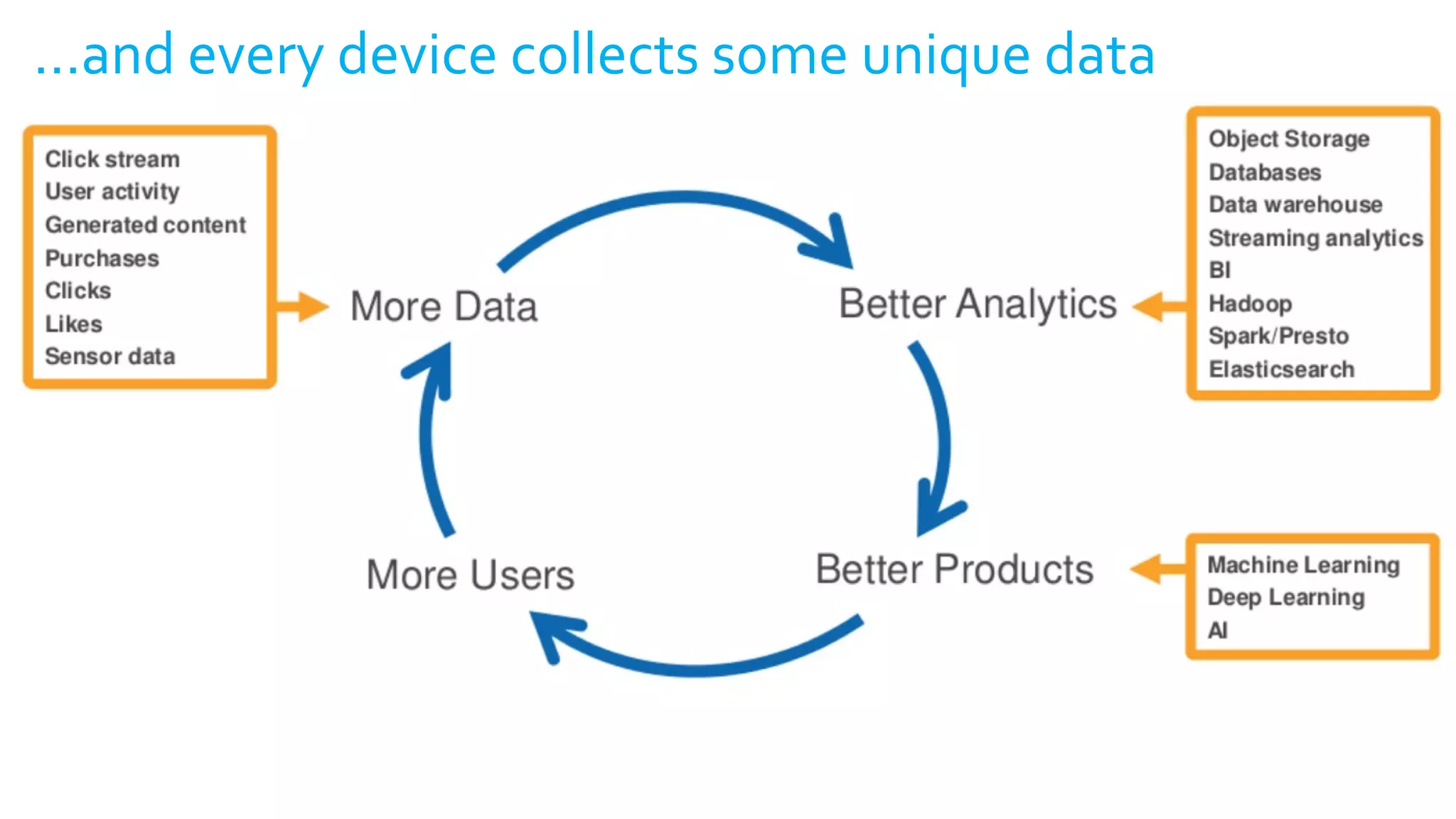 …and every device collects some unique data

Click stream
User activity
Generated content
Purchases
Clicks
Likes
Sensor data

More Data

Better Analytics

Object Storage
Databases
Data warehouse
Streaming analytics
BI
Hadoop
Spark/Presto
Elasticsearch

More Users

Better Products

Machine Learning
Deep Learning
AI